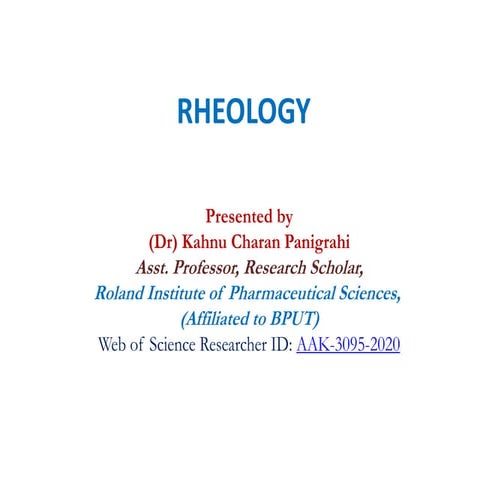 RHEOLOGY

Presented by
(Dr) Kahnu Charan Panigrahi
Asst. Professor, Research Scholar,
Roland Institute of Pharmaceutical Sciences,
(Affiliated to BPUT)
Web of Science Researcher ID: AAK-3095-2020